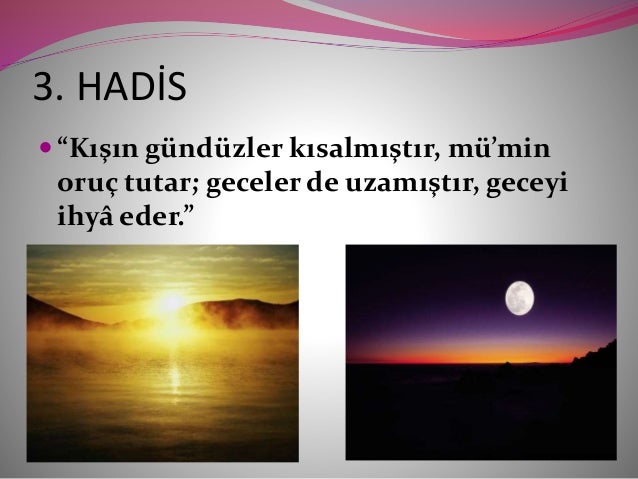 3. HADİS

“Kışın gündüzler kısalmıştır, mü’min oruç tutar; geceler de uzamıştır, geceyi ihyâ eder.”